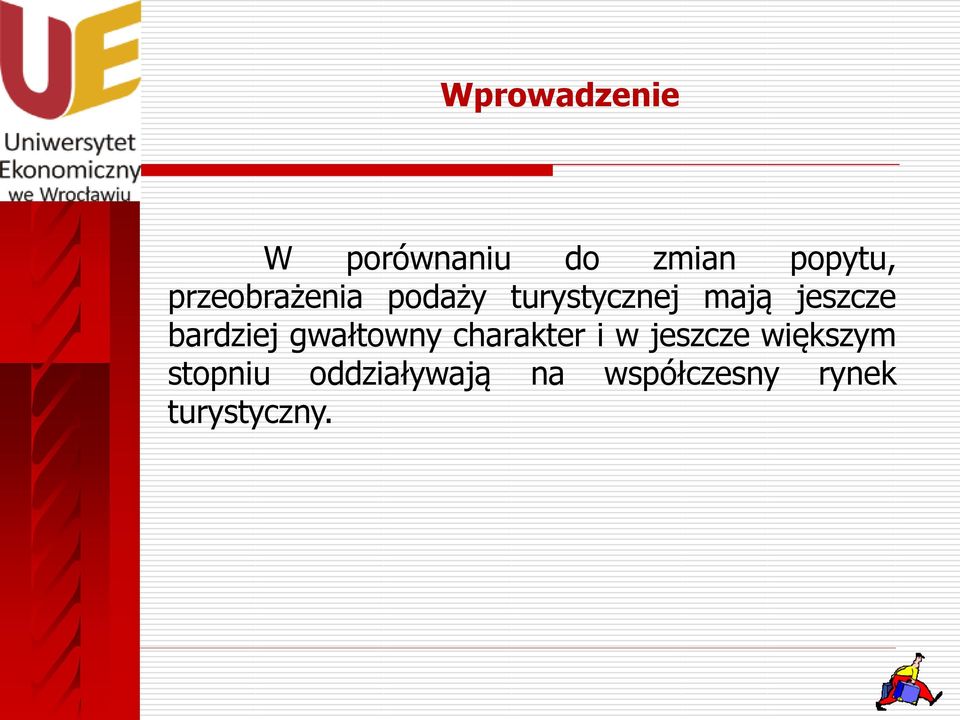 UE
Uniwersytet Ekonomiczny we Wrocławiu

Wprowadzenie

W porównaniu do zmian popytu, przeobrażenia podaży turystycznej mają jeszcze bardziej gwałtowny charakter i w jeszcze większym stopniu oddziaływają na współczesny rynek turystyczny.